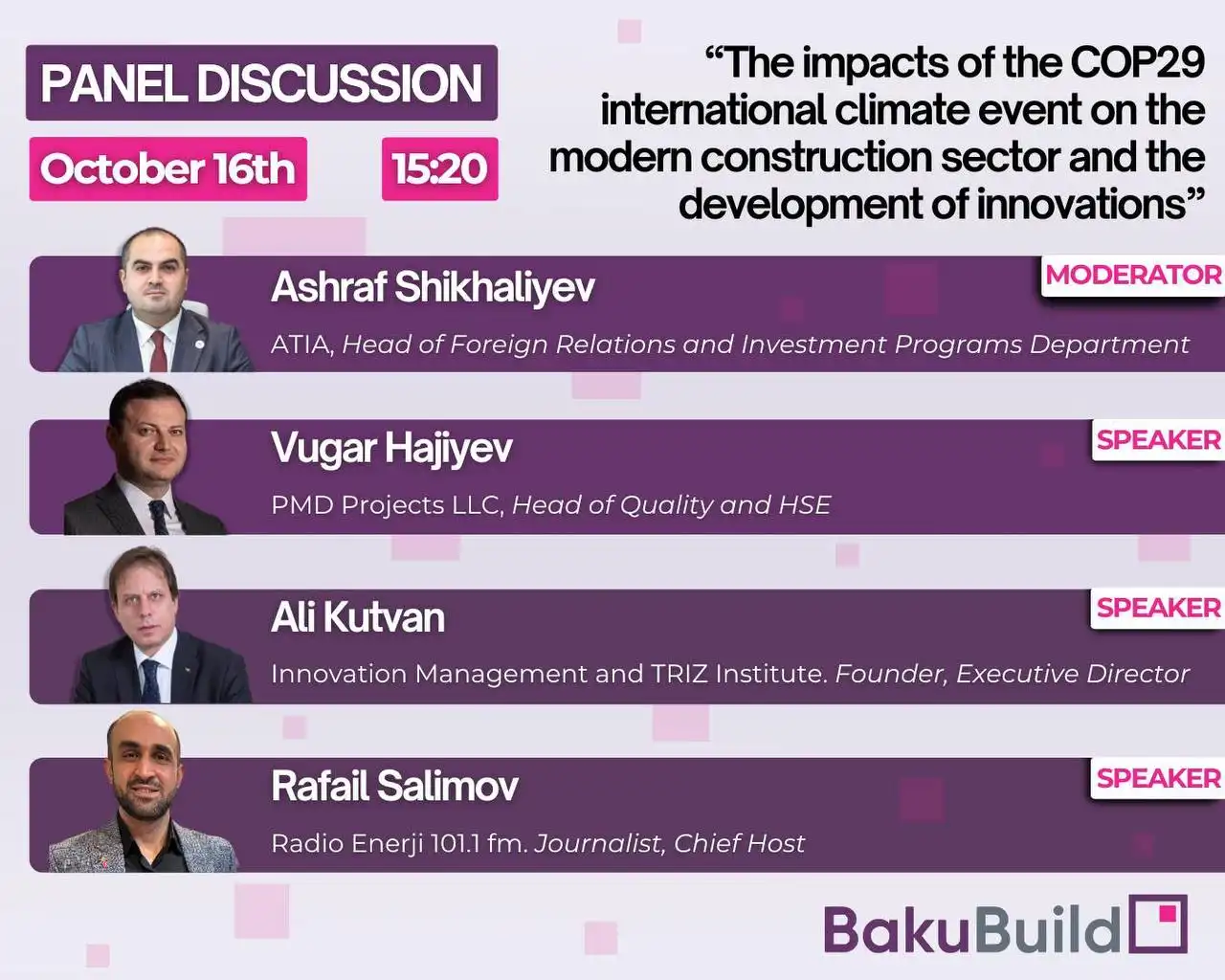 PANEL DISCUSSION

October 16th

15:20

“The impacts of the COP29 international climate event on the modern construction sector and the development of innovations”

MODERATOR

Ashraf Shikhaliyev

ATIA, Head of Foreign Relations and Investment Programs Department

SPEAKER

Vugar Hajiyev

PMD Projects LLC, Head of Quality and HSE

SPEAKER

Ali Kutvan

Innovation Management and TRIZ Institute. Founder, Executive Director

SPEAKER

Rafail Salimov

Radio Enerji 101.1 fm. Journalist, Chief Host

BakuBuild